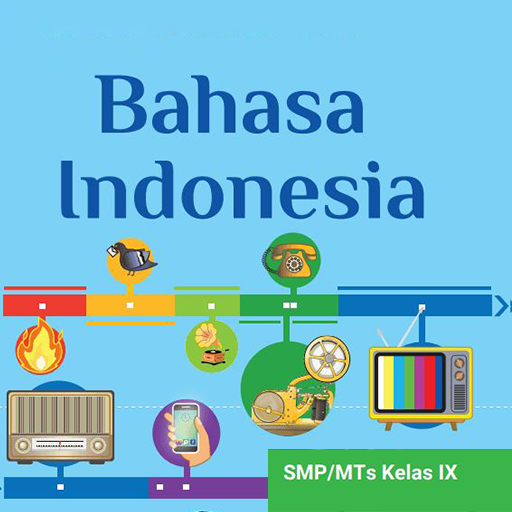 Bahasa Indonesia

SMP/MTs Kelas IX